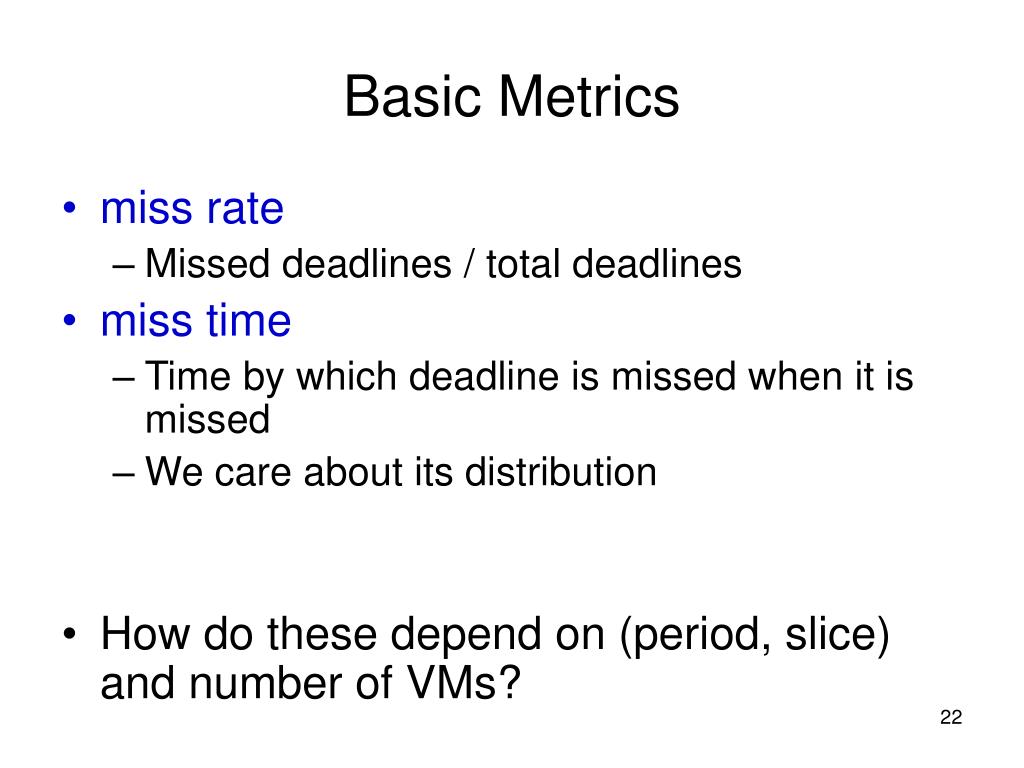 Basic Metrics

• miss rate
– Missed deadlines / total deadlines
• miss time
– Time by which deadline is missed when it is missed
– We care about its distribution

• How do these depend on (period, slice) and number of VMs?

22